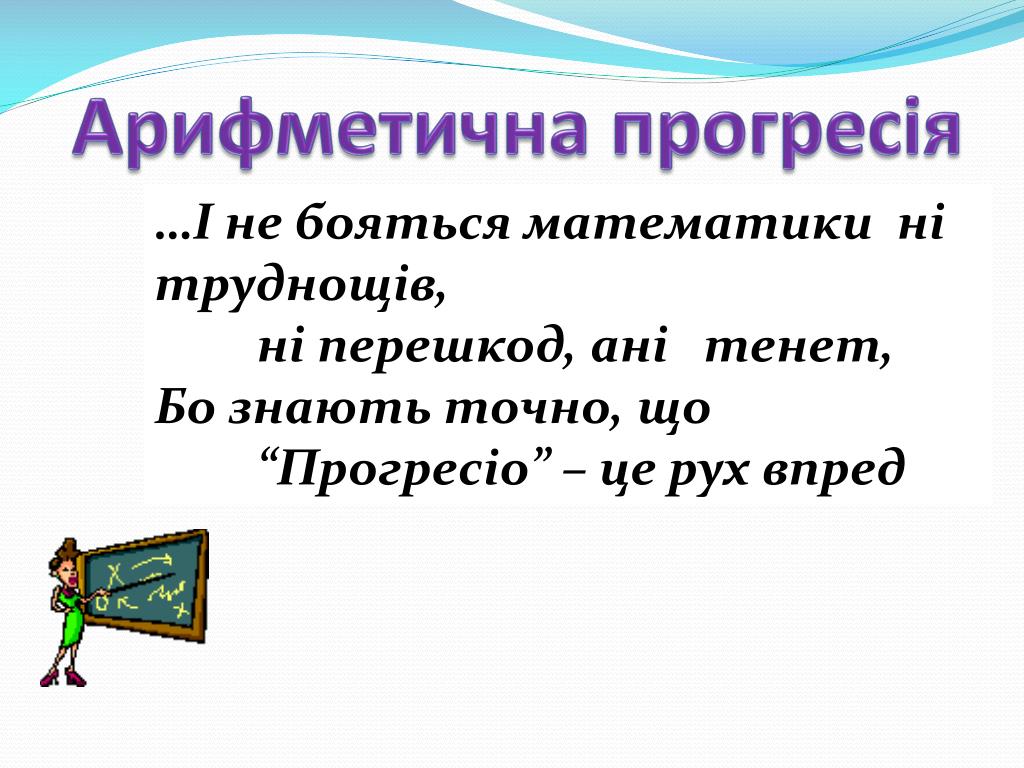 Арифметична прогресія

…І не бояться математики ні труднощів,
ні перешкод, ані тенет,
Бо знають точно, що
“Прогресіо” – це рух впред